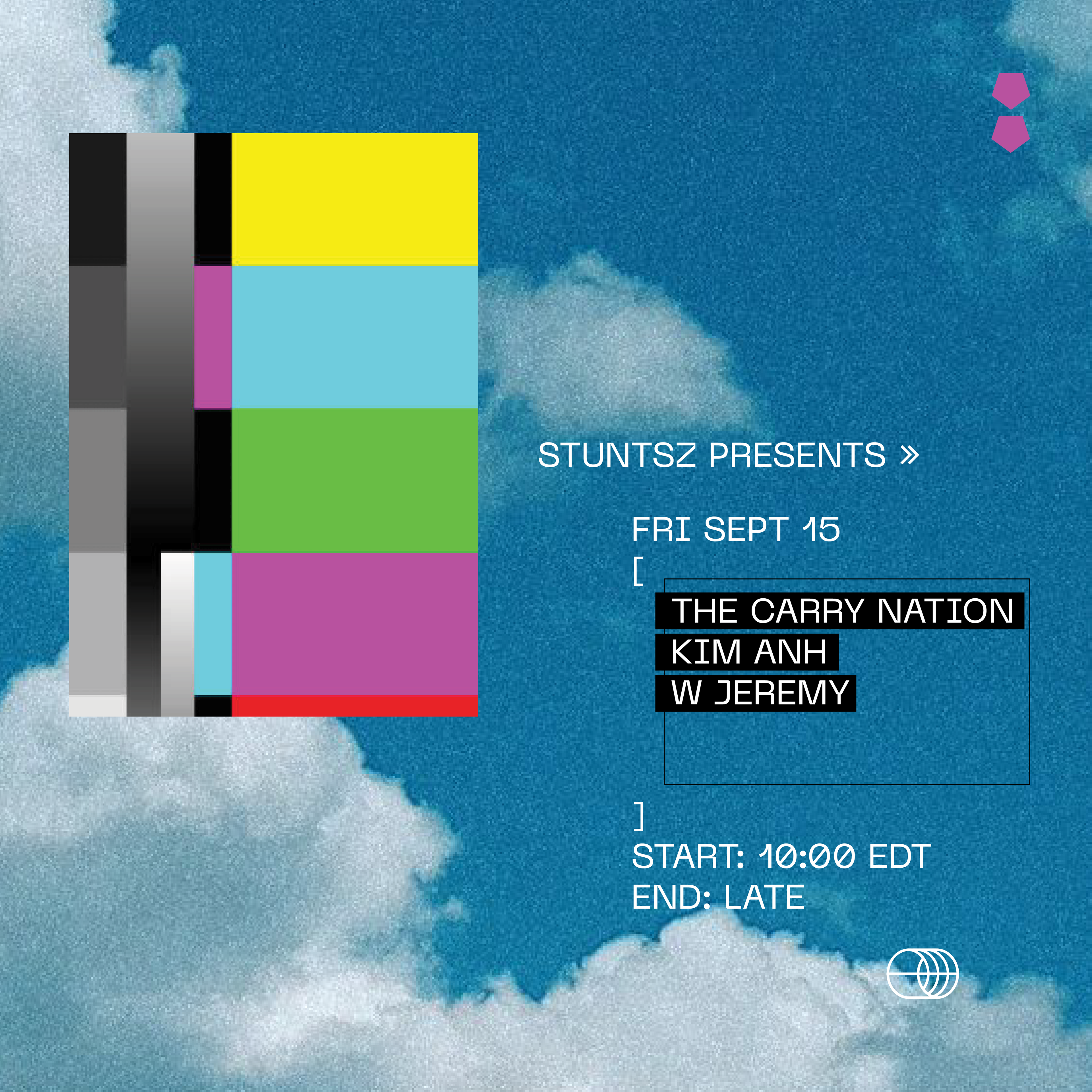 STUNTSZ PRESENTS »

FRI SEPT 15

[

THE CARRY NATION
KIM ANH
W JEREMY

]

START: 10:00 EDT
END: LATE